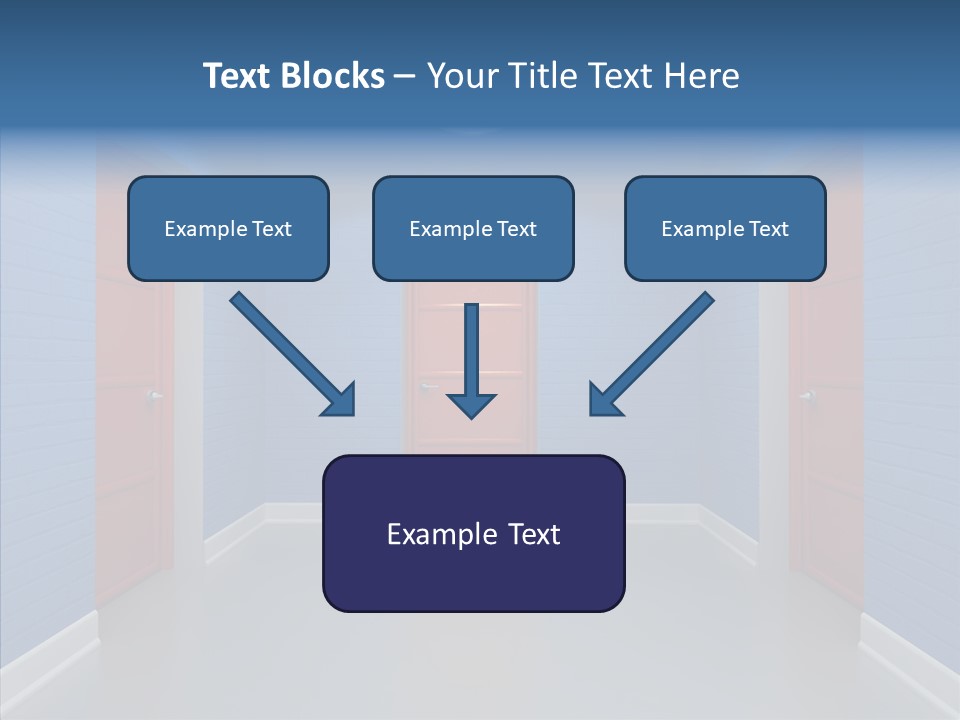 Text Blocks – Your Title Text Here

Example Text

Example Text

Example Text

Example Text